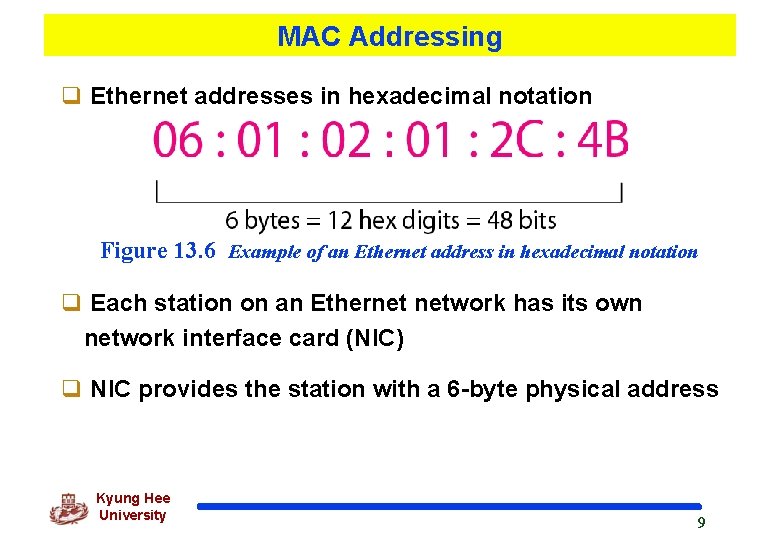 MAC Addressing

❑ Ethernet addresses in hexadecimal notation

06 : 01 : 02 : 01 : 2C : 4B

6 bytes = 12 hex digits = 48 bits

Figure 13.6 Example of an Ethernet address in hexadecimal notation

❑ Each station on an Ethernet network has its own network interface card (NIC)

❑ NIC provides the station with a 6-byte physical address

Kyung Hee University

9